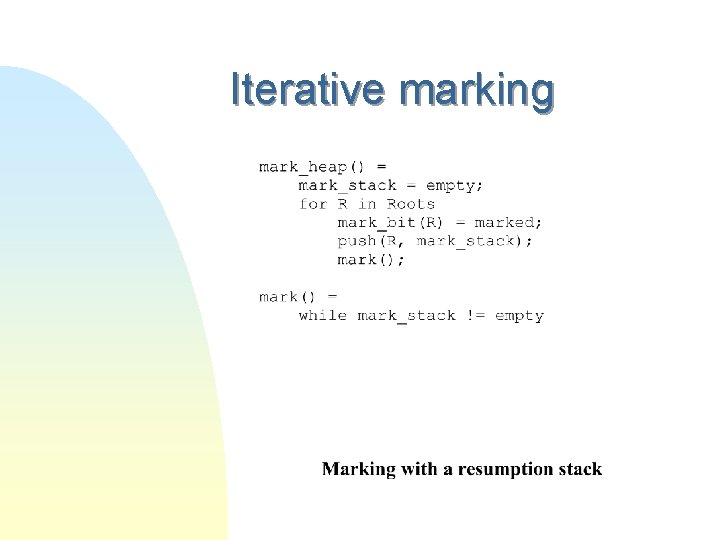 Iterative marking

mark_heap() =
    mark_stack = empty;
    for R in Roots
        mark_bit(R) = marked;
        push(R, mark_stack);
        mark();

mark() =
    while mark_stack != empty

Marking with a resumption stack